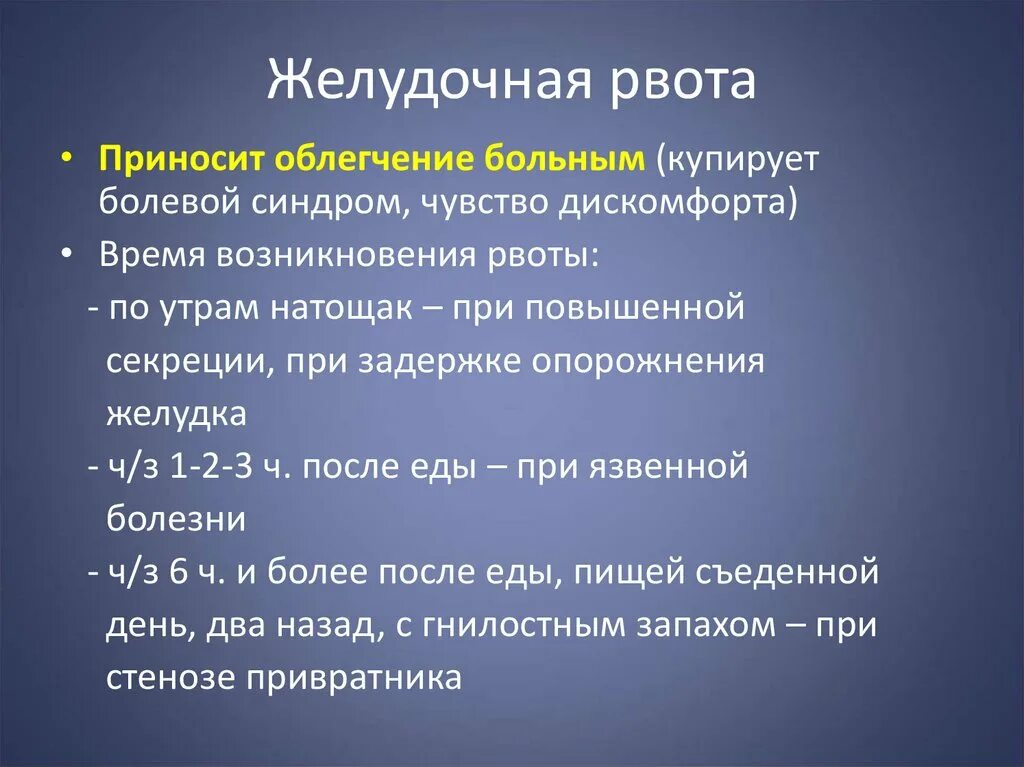 Желудочная рвота

• Приносит облегчение больным (купирует болевой синдром, чувство дискомфорта)

• Время возникновения рвоты:

- по утрам натощак – при повышенной секреции, при задержке опорожнения желудка

- ч/з 1-2-3 ч. после еды – при язвенной болезни

- ч/з 6 ч. и более после еды, пищей съеденной день, два назад, с гнилостным запахом – при стенозе привратника